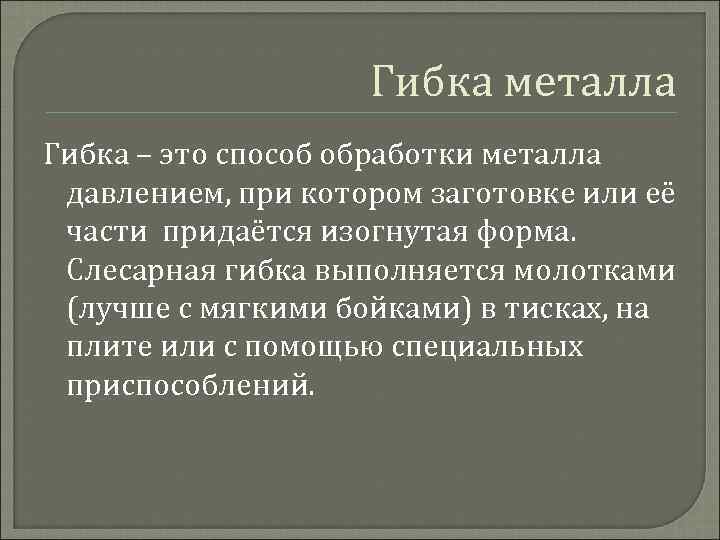 Гибка металла

Гибка – это способ обработки металла давлением, при котором заготовке или её части придаётся изогнутая форма. Слесарная гибка выполняется молотками (лучше с мягкими бойками) в тисках, на плите или с помощью специальных приспособлений.